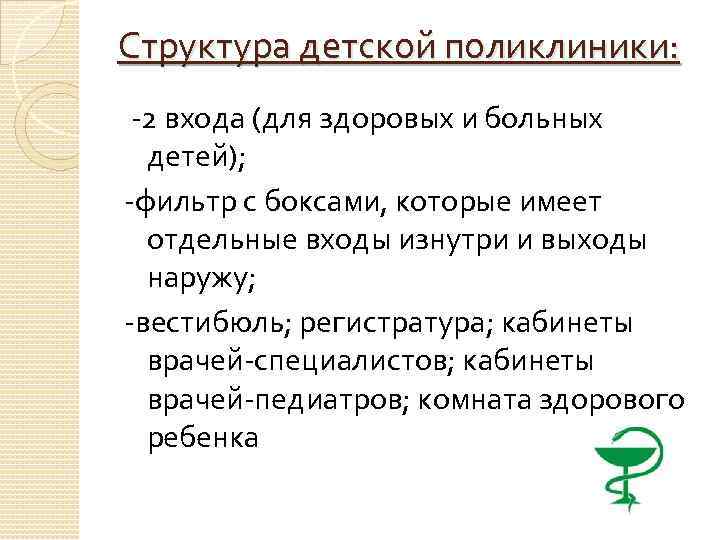 Структура детской поликлиники:

-2 входа (для здоровых и больных детей);

-фильтр с боксами, которые имеет отдельные входы изнутри и выходы наружу;

-вестибюль; регистратура; кабинеты врачей-специалистов; кабинеты врачей-педиатров; комната здорового ребенка